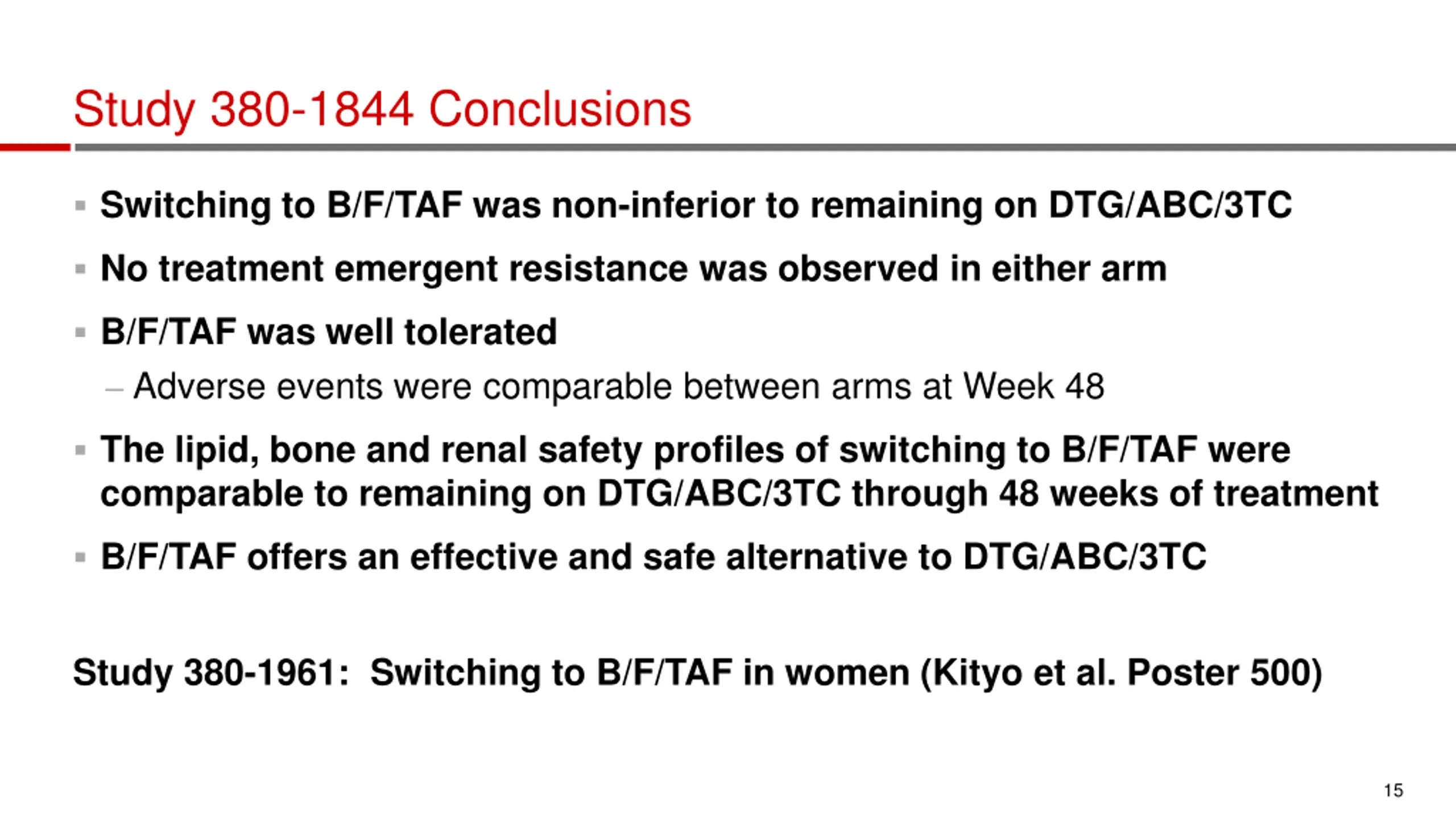 Study 380-1844 Conclusions

▪ Switching to B/F/TAF was non-inferior to remaining on DTG/ABC/3TC

▪ No treatment emergent resistance was observed in either arm

▪ B/F/TAF was well tolerated

– Adverse events were comparable between arms at Week 48

▪ The lipid, bone and renal safety profiles of switching to B/F/TAF were comparable to remaining on DTG/ABC/3TC through 48 weeks of treatment

▪ B/F/TAF offers an effective and safe alternative to DTG/ABC/3TC

Study 380-1961: Switching to B/F/TAF in women (Kityo et al. Poster 500)

15